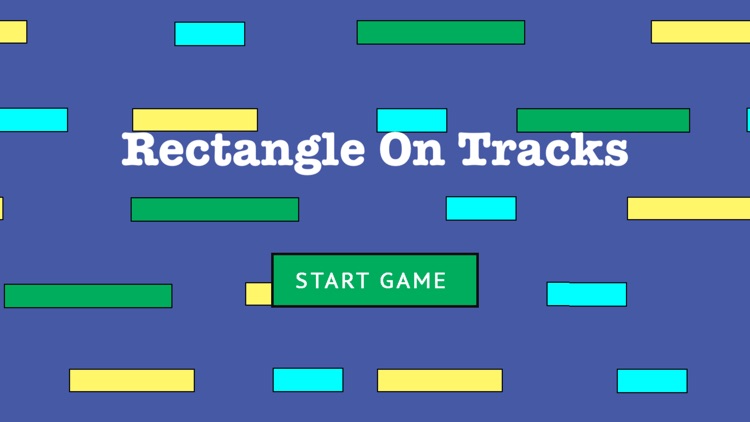 Rectangle On Tracks

START GAME